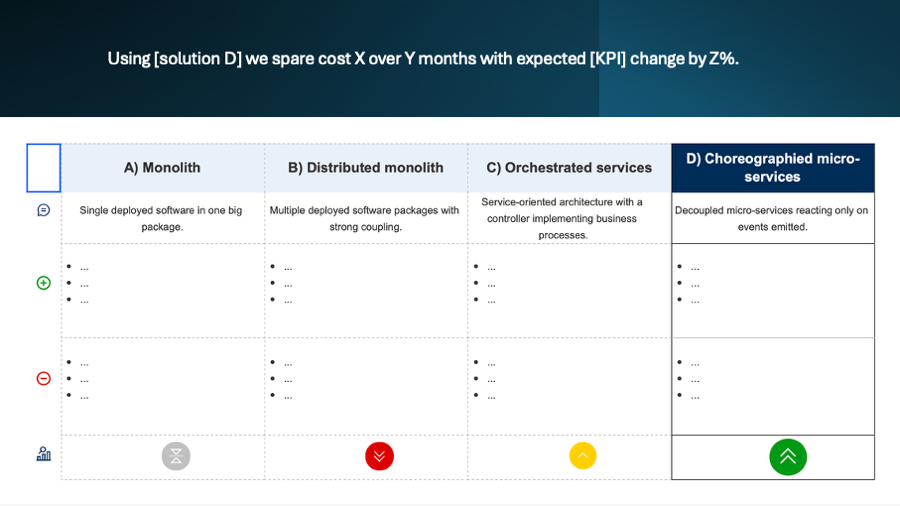 Using [solution D] we spare cost X over Y months with expected [KPI] change by Z%.

| | A) Monolith | B) Distributed monolith | C) Orchestrated services | D) Choreographied micro-services |
|---|---|---|---|---|
| | Single deployed software in one big package. | Multiple deployed software packages with strong coupling. | Service-oriented architecture with a controller implementing business processes. | Decoupled micro-services reacting only on events emitted. |
| | • ... • ... • ... | • ... • ... • ... | • ... • ... • ... | • ... • ... • ... |
| | • ... • ... • ... | • ... • ... • ... | • ... • ... • ... | • ... • ... • ... |
| | | | | |